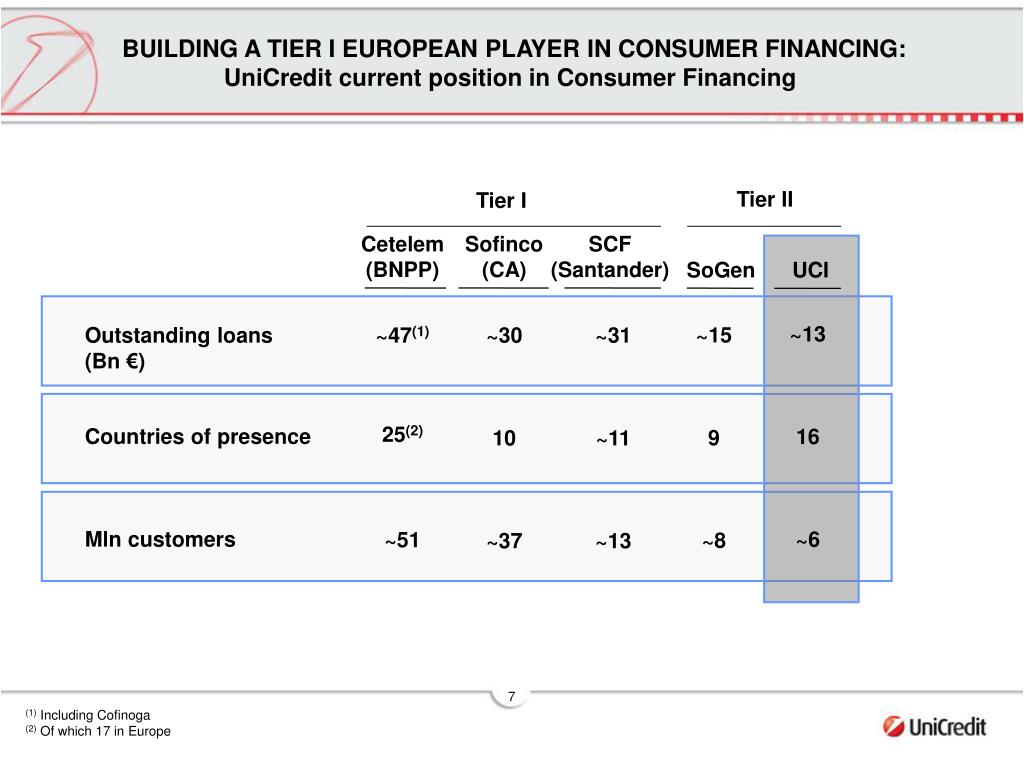 BUILDING A TIER I EUROPEAN PLAYER IN CONSUMER FINANCING:
UniCredit current position in Consumer Financing

| | Tier I | | | Tier II | |
|---|---|---|---|---|---|
| | Cetelem (BNPP) | Sofinco (CA) | SCF (Santander) | SoGen | UCI |
| Outstanding loans (Bn €) | ~47$^{(1)}$ | ~30 | ~31 | ~15 | ~13 |
| Countries of presence | 25$^{(2)}$ | 10 | ~11 | 9 | 16 |
| Mln customers | ~51 | ~37 | ~13 | ~8 | ~6 |

7

$^{(1)}$ Including Cofinoga
$^{(2)}$ Of which 17 in Europe

UniCredit